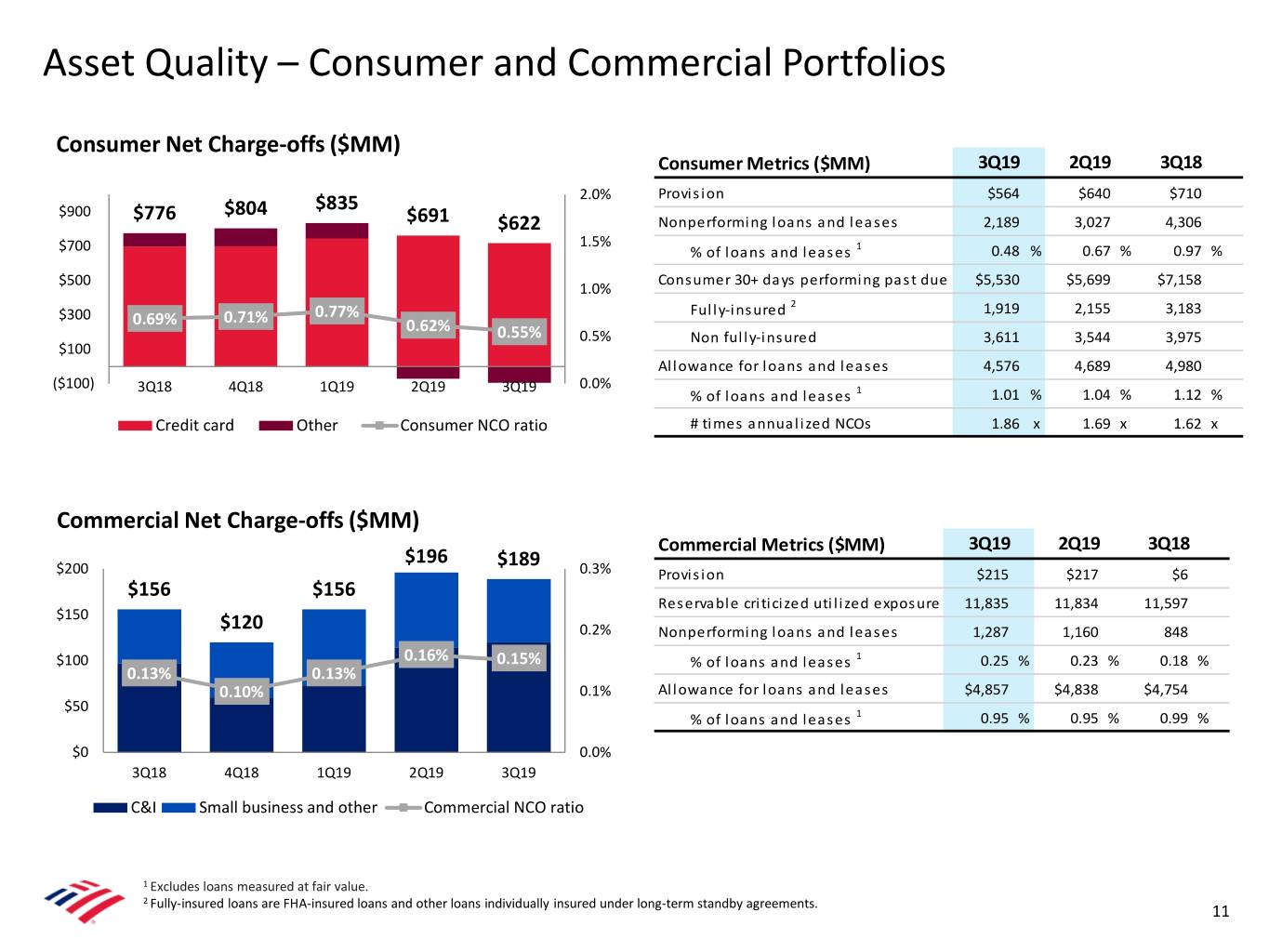 Asset Quality – Consumer and Commercial Portfolios

Consumer Net Charge-offs ($MM)

$900
$700
$500
$300
$100
($100)

$776 $804 $835 $691 $622

0.69% 0.71% 0.77% 0.62% 0.55%

2.0%
1.5%
1.0%
0.5%
0.0%

3Q18 4Q18 1Q19 2Q19 3Q19

Credit card Other Consumer NCO ratio

| Consumer Metrics ($MM) | 3Q19 | 2Q19 | 3Q18 |
|---|---|---|---|
| Provision | $564 | $640 | $710 |
| Nonperforming loans and leases | 2,189 | 3,027 | 4,306 |
| % of loans and leases $^1$ | 0.48 % | 0.67 % | 0.97 % |
| Consumer 30+ days performing past due | $5,530 | $5,699 | $7,158 |
| Fully-insured $^2$ | 1,919 | 2,155 | 3,183 |
| Non fully-insured | 3,611 | 3,544 | 3,975 |
| Allowance for loans and leases | 4,576 | 4,689 | 4,980 |
| % of loans and leases $^1$ | 1.01 % | 1.04 % | 1.12 % |
| # times annualized NCOs | 1.86 x | 1.69 x | 1.62 x |

Commercial Net Charge-offs ($MM)

$200
$150
$100
$50
$0

$156 $120 $156 $196 $189

0.13% 0.10% 0.13% 0.16% 0.15%

0.3%
0.2%
0.1%
0.0%

3Q18 4Q18 1Q19 2Q19 3Q19

C&I Small business and other Commercial NCO ratio

| Commercial Metrics ($MM) | 3Q19 | 2Q19 | 3Q18 |
|---|---|---|---|
| Provision | $215 | $217 | $6 |
| Reservable criticized utilized exposure | 11,835 | 11,834 | 11,597 |
| Nonperforming loans and leases | 1,287 | 1,160 | 848 |
| % of loans and leases $^1$ | 0.25 % | 0.23 % | 0.18 % |
| Allowance for loans and leases | $4,857 | $4,838 | $4,754 |
| % of loans and leases $^1$ | 0.95 % | 0.95 % | 0.99 % |

$^1$ Excludes loans measured at fair value.
$^2$ Fully-insured loans are FHA-insured loans and other loans individually insured under long-term standby agreements.

11